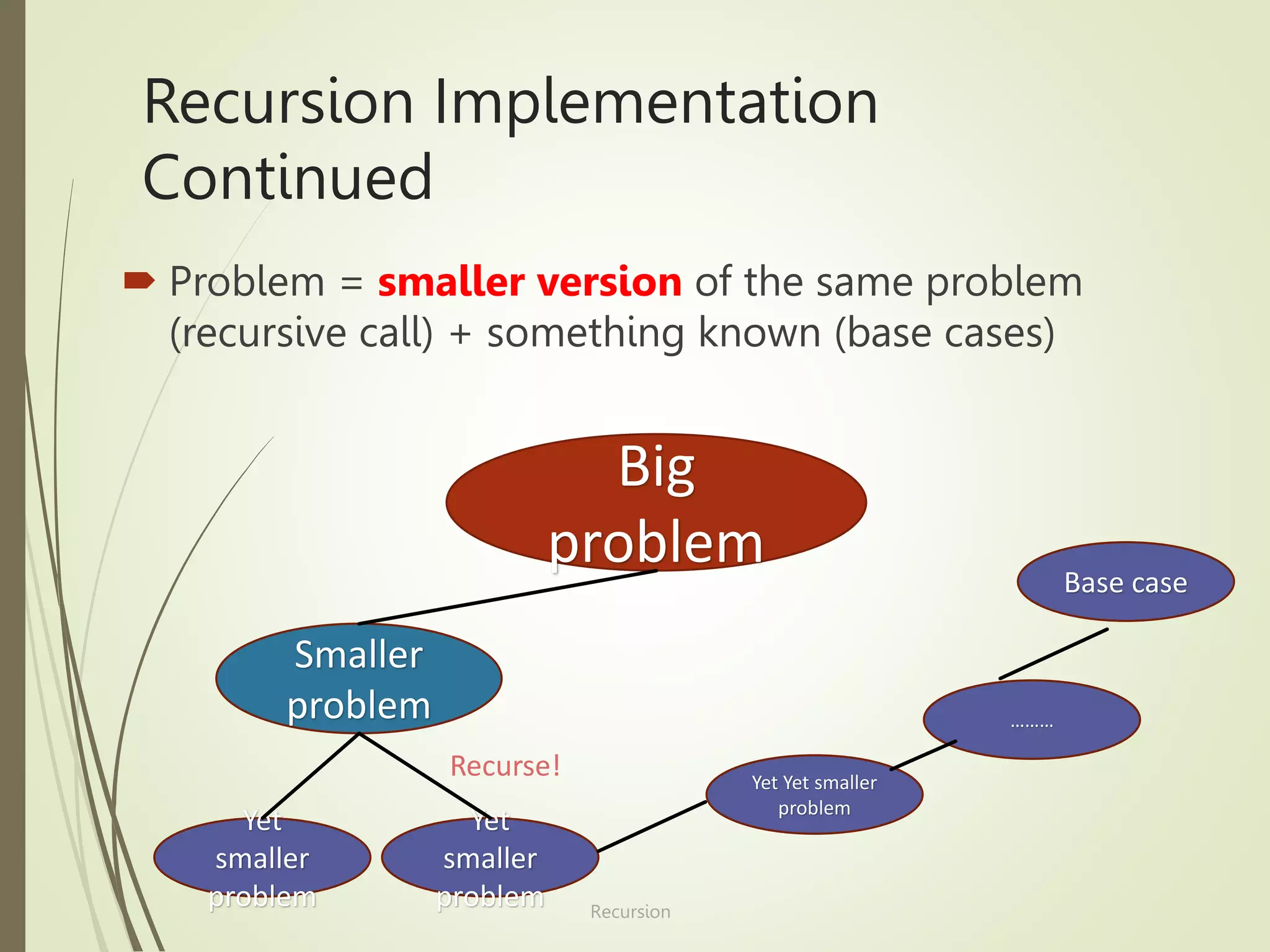 Recursion Implementation Continued

Problem = smaller version of the same problem (recursive call) + something known (base cases)

Big problem

Base case

Smaller problem

………

Recurse!

Yet Yet smaller problem

Yet smaller problem

Yet smaller problem

Recursion